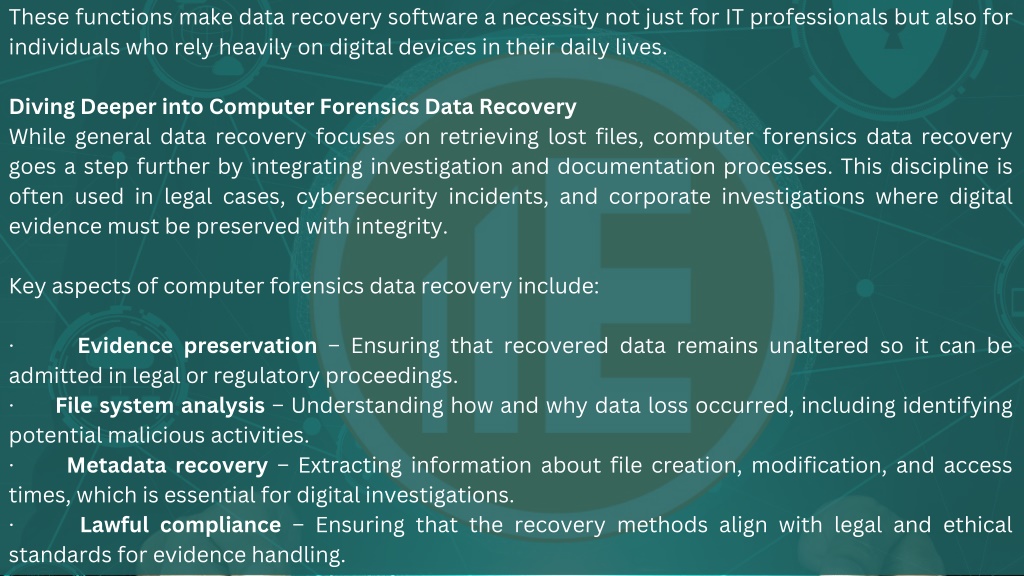 These functions make data recovery software a necessity not just for IT professionals but also for individuals who rely heavily on digital devices in their daily lives.

Diving Deeper into Computer Forensics Data Recovery
While general data recovery focuses on retrieving lost files, computer forensics data recovery goes a step further by integrating investigation and documentation processes. This discipline is often used in legal cases, cybersecurity incidents, and corporate investigations where digital evidence must be preserved with integrity.

Key aspects of computer forensics data recovery include:

· Evidence preservation – Ensuring that recovered data remains unaltered so it can be admitted in legal or regulatory proceedings.
· File system analysis – Understanding how and why data loss occurred, including identifying potential malicious activities.
· Metadata recovery – Extracting information about file creation, modification, and access times, which is essential for digital investigations.
· Lawful compliance – Ensuring that the recovery methods align with legal and ethical standards for evidence handling.